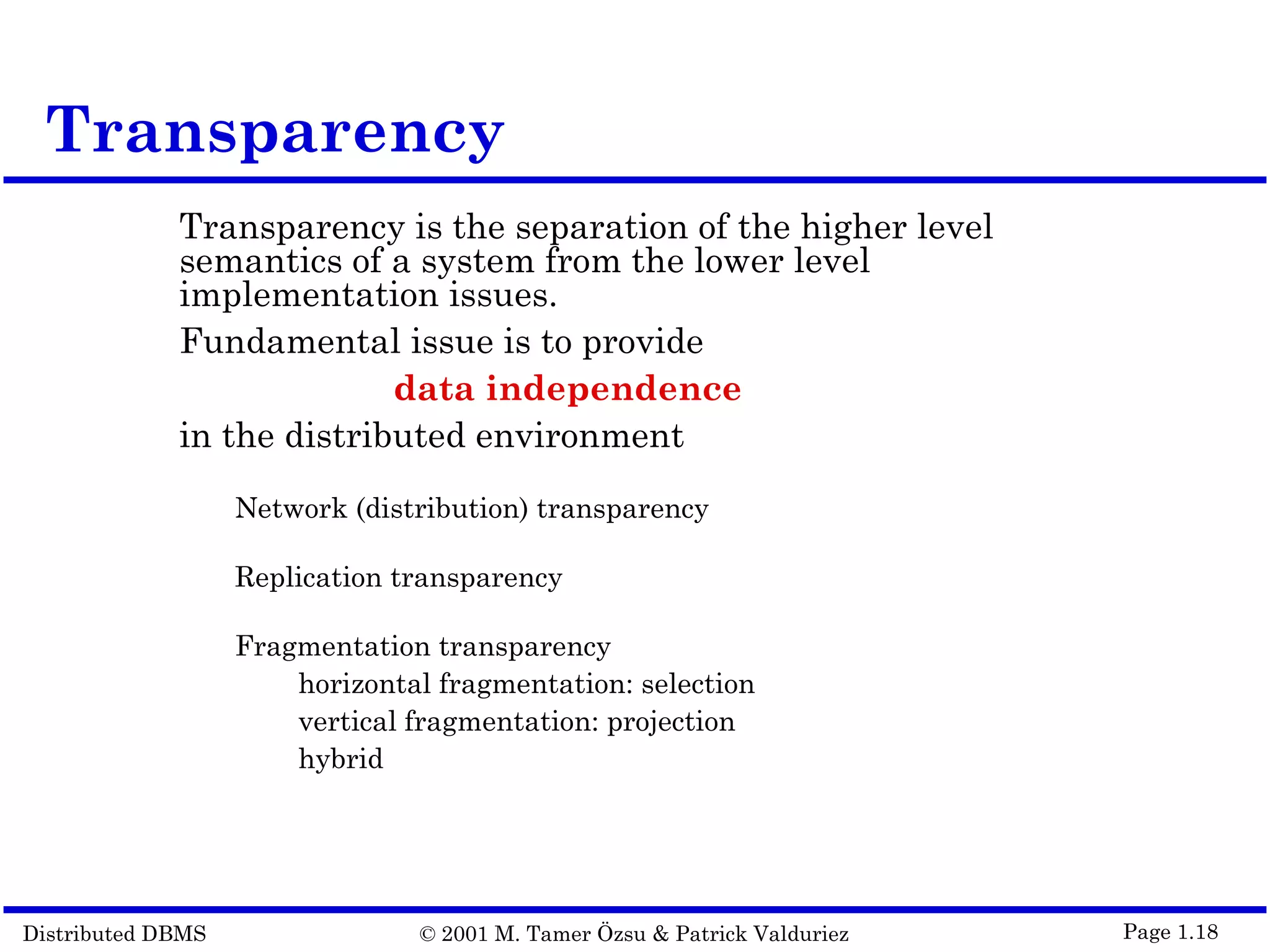 Transparency

Transparency is the separation of the higher level semantics of a system from the lower level implementation issues.

Fundamental issue is to provide

data independence

in the distributed environment

Network (distribution) transparency

Replication transparency

Fragmentation transparency
horizontal fragmentation: selection
vertical fragmentation: projection
hybrid

Distributed DBMS © 2001 M. Tamer Özsu & Patrick Valduriez Page 1.18